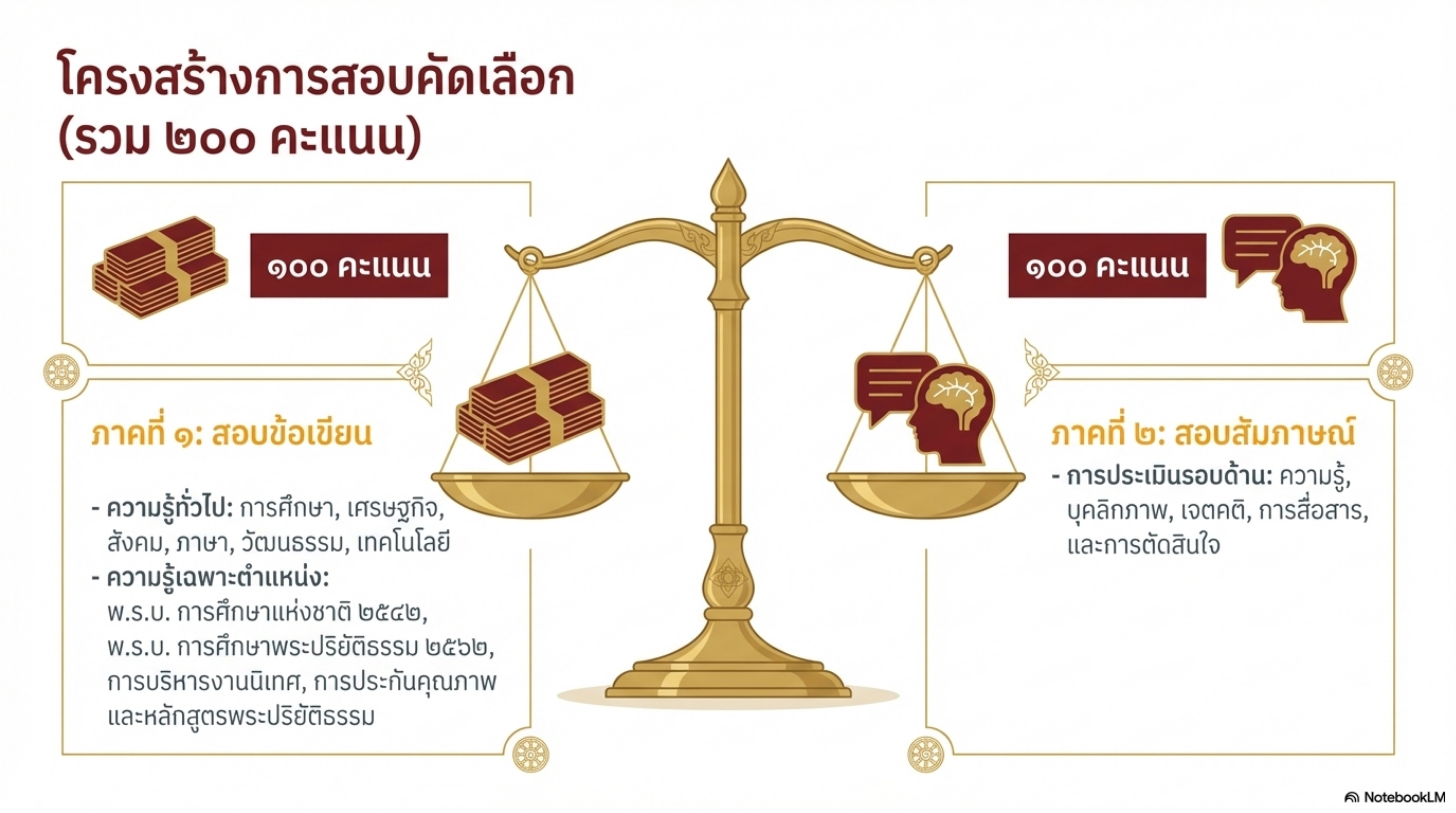 โครงสร้างการสอบคัดเลือก (รวม ๒๐๐ คะแนน)

๑๐๐ คะแนน

ภาคที่ ๑: สอบข้อเขียน

- ความรู้ทั่วไป: การศึกษา, เศรษฐกิจ, สังคม, ภาษา, วัฒนธรรม, เทคโนโลยี
- ความรู้เฉพาะตำแหน่ง: พ.ร.บ. การศึกษาแห่งชาติ ๒๕๔๒, พ.ร.บ. การศึกษาพระปริยัติธรรม ๒๕๖๒, การบริหารงานนิเทศ, การประกันคุณภาพ และหลักสูตรพระปริยัติธรรม

๑๐๐ คะแนน

ภาคที่ ๒: สอบสัมภาษณ์

- การประเมินรอบด้าน: ความรู้, บุคลิกภาพ, เจตคติ, การสื่อสาร, และการตัดสินใจ

NotebookLM